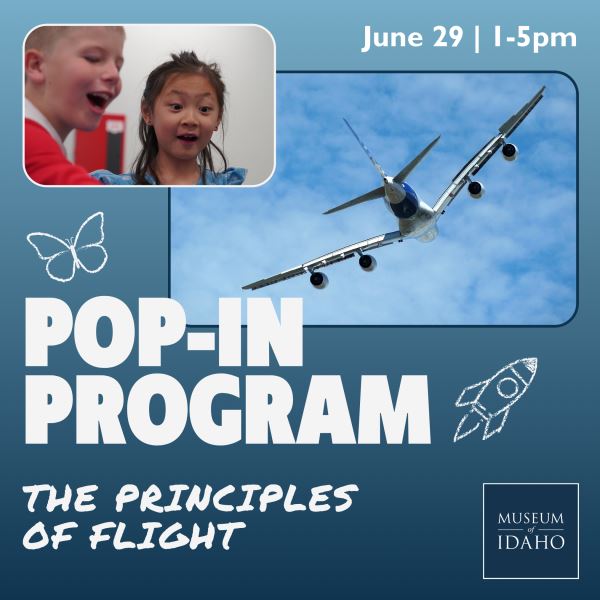 June 29 | 1-5pm

POP-IN PROGRAM

THE PRINCIPLES OF FLIGHT

MUSEUM of IDAHO